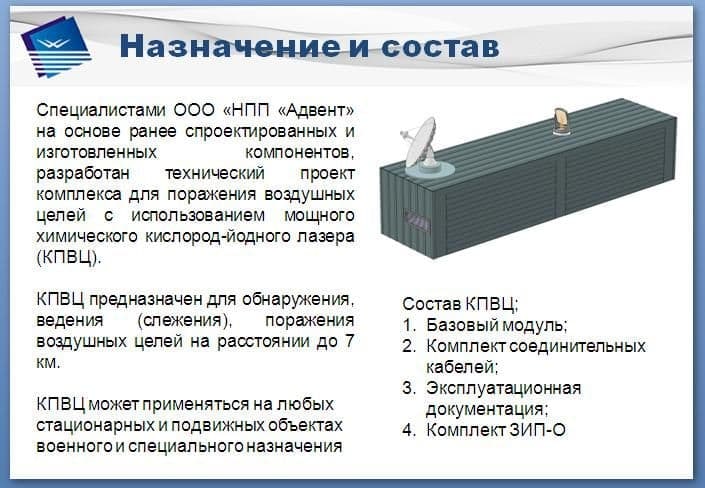 Назначение и состав

Специалистами ООО «НПП «Адвент» на основе ранее спроектированных и изготовленных компонентов, разработан технический проект комплекса для поражения воздушных целей с использованием мощного химического кислород-йодного лазера (КПВЦ).

КПВЦ предназначен для обнаружения, ведения (слежения), поражения воздушных целей на расстоянии до 7 км.

КПВЦ может применяться на любых стационарных и подвижных объектах военного и специального назначения

Состав КПВЦ;
1. Базовый модуль;
2. Комплект соединительных кабелей;
3. Эксплуатационная документация;
4. Комплект ЗИП-О